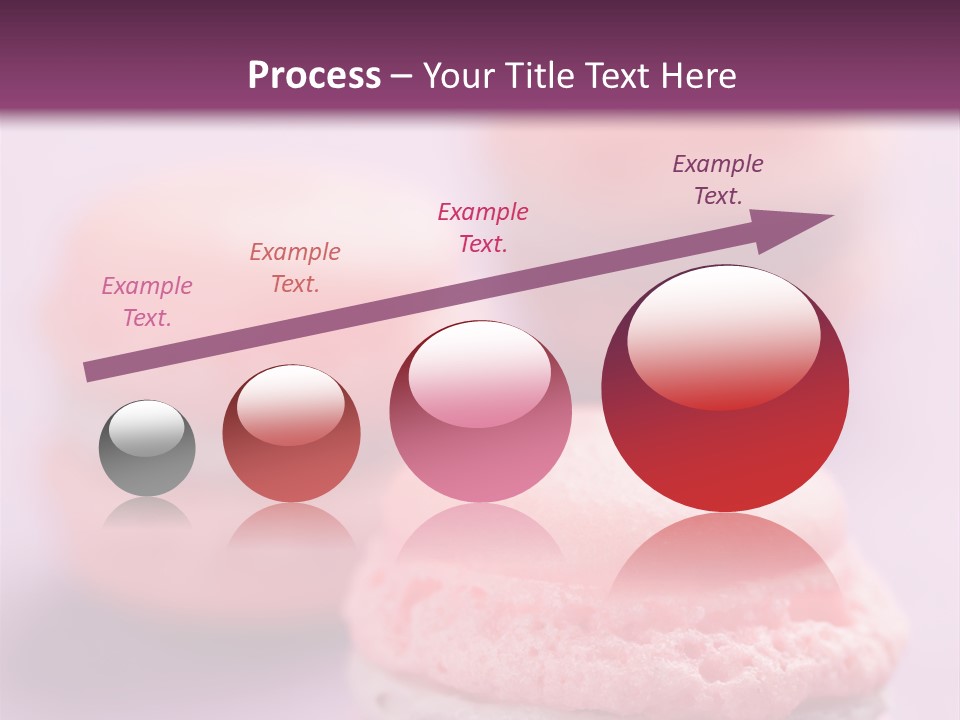 Process – Your Title Text Here

Example Text.

Example Text.

Example Text.

Example Text.